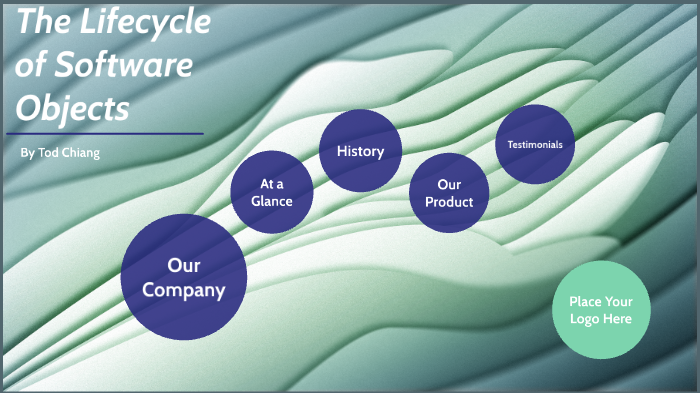 The Lifecycle of Software Objects

By Tod Chiang

Our Company

At a Glance

History

Our Product

Testimonials

Place Your Logo Here